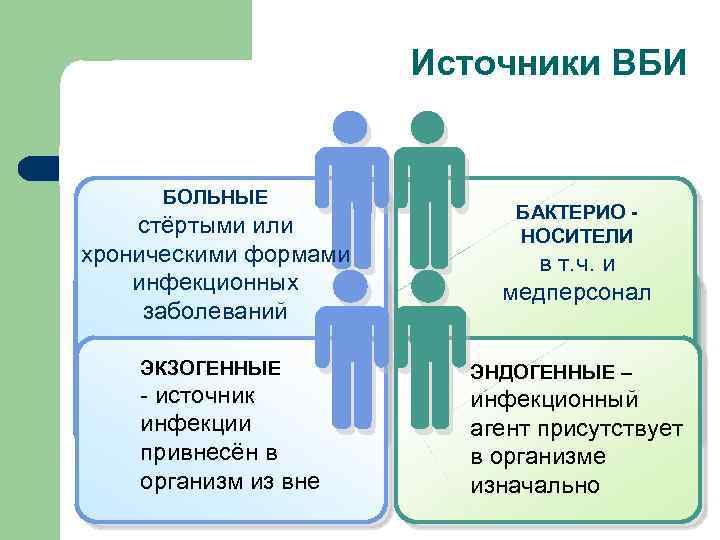 Источники ВБИ

БОЛЬНЫЕ
стёртыми или хроническими формами инфекционных заболеваний

БАКТЕРИО - НОСИТЕЛИ
в т.ч. и медперсонал

ЭКЗОГЕННЫЕ
- источник инфекции привнесён в организм из вне

ЭНДОГЕННЫЕ – инфекционный агент присутствует в организме изначально